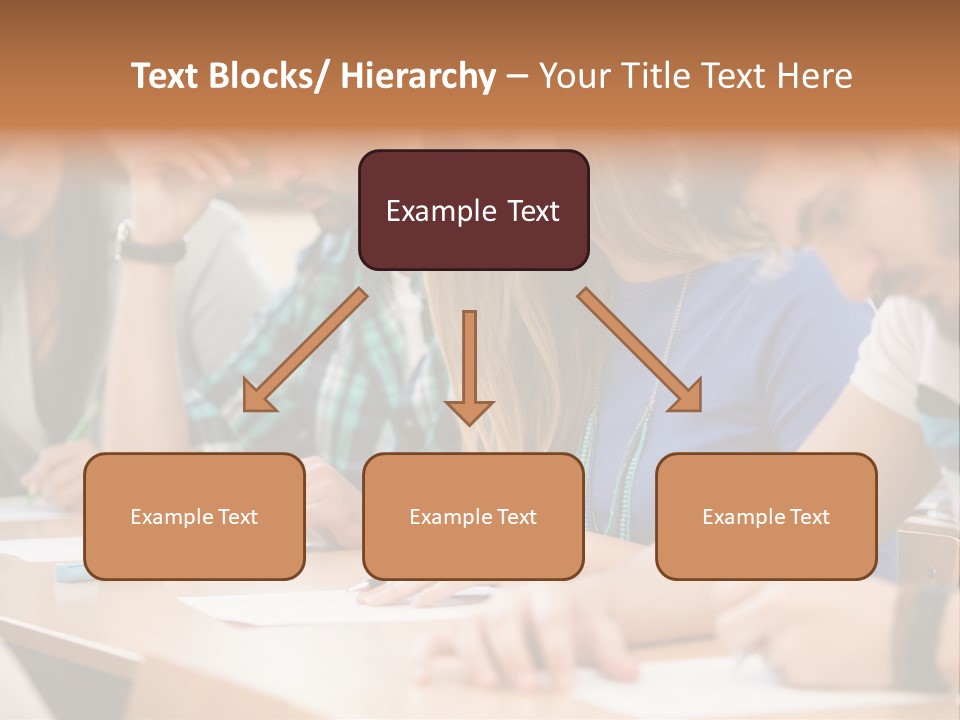 Text Blocks/ Hierarchy – Your Title Text Here

Example Text

Example Text

Example Text

Example Text